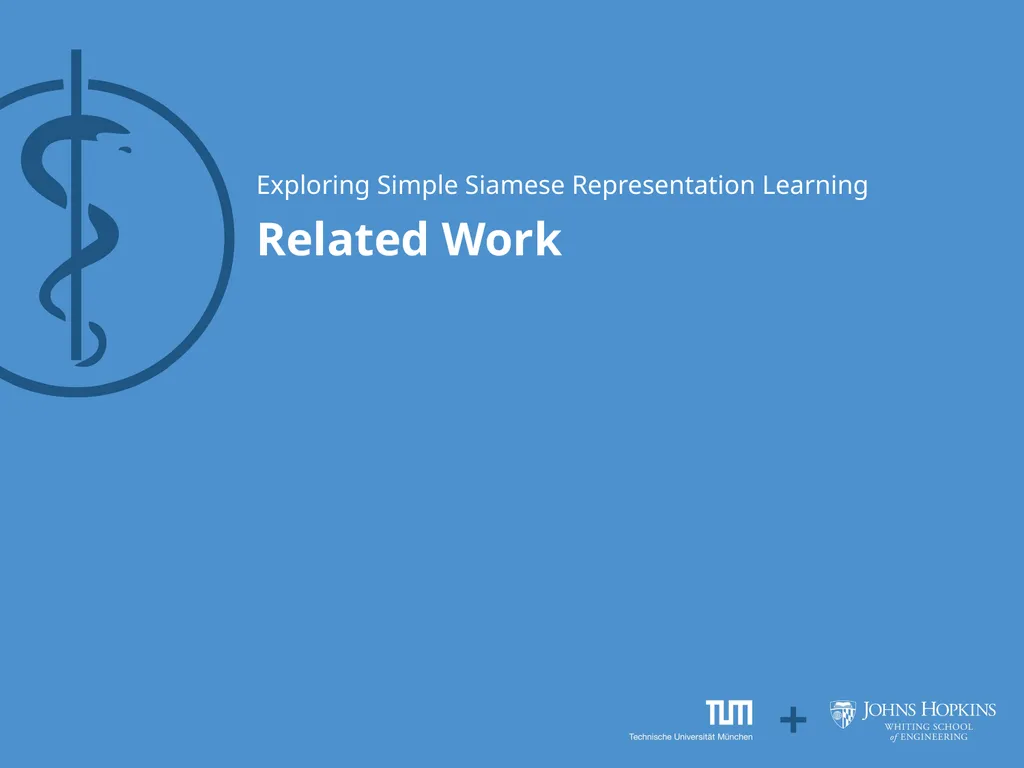 Exploring Simple Siamese Representation Learning

Related Work

TUM
Technische Universität München

+

JOHNS HOPKINS
WHITING SCHOOL
of ENGINEERING